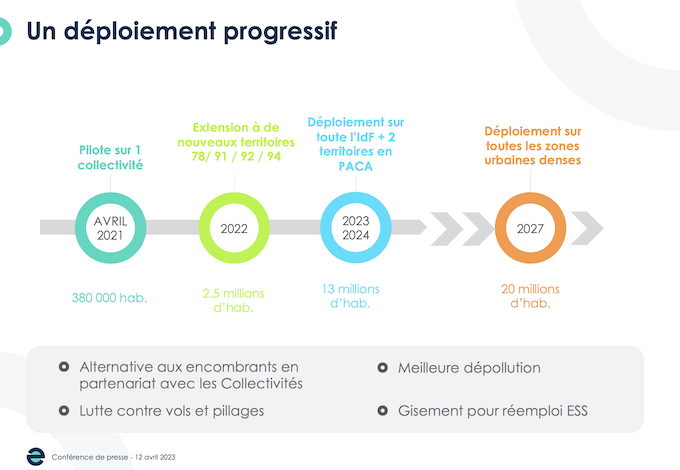 Un déploiement progressif

Pilote sur 1 collectivité

AVRIL 2021

380 000 hab.

Extension à de nouveaux territoires 78/ 91 / 92 / 94

2022

2,5 millions d'hab.

Déploiement sur toute l'IdF + 2 territoires en PACA

2023 2024

13 millions d'hab.

Déploiement sur toutes les zones urbaines denses

2027

20 millions d'hab.

Alternative aux encombrants en partenariat avec les Collectivités

Lutte contre vols et pillages

Meilleure dépollution

Gisement pour réemploi ESS

Conférence de presse - 12 avril 2023